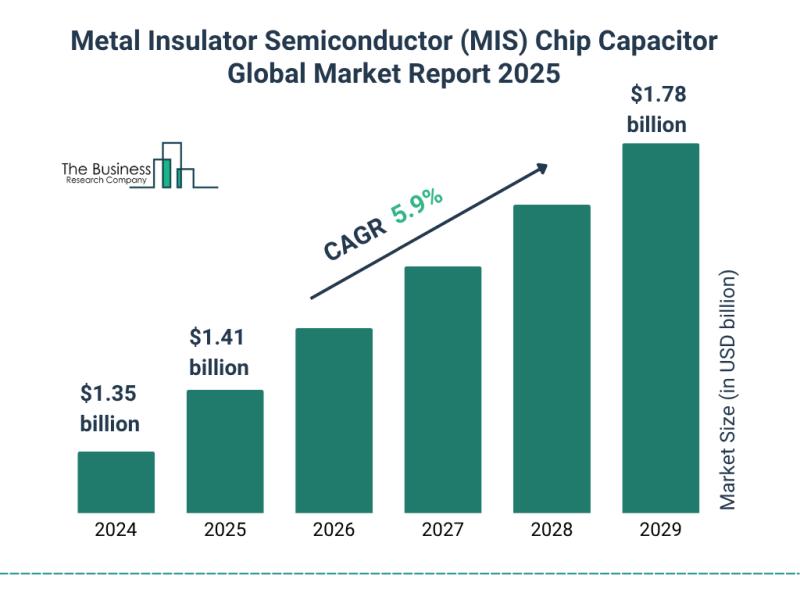 Metal Insulator Semiconductor (MIS) Chip Capacitor Global Market Report 2025

The Business
Research Company

CAGR 5.9%

$1.35 billion

$1.41 billion

$1.78 billion

2024
2025
2026
2027
2028
2029

Market Size (in USD billion)